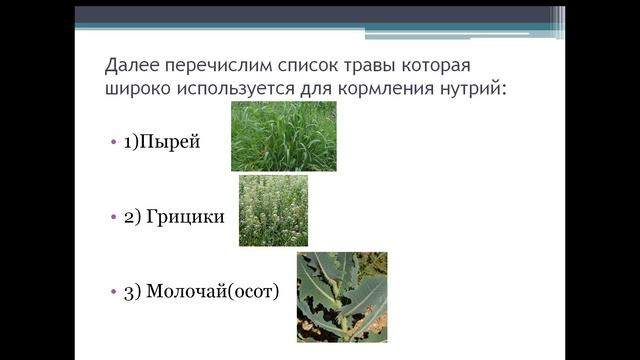 Далее перечислим список травы которая широко используется для кормления нутрий:

• 1)Пырей

• 2) Грицики

• 3) Молочай(осот)